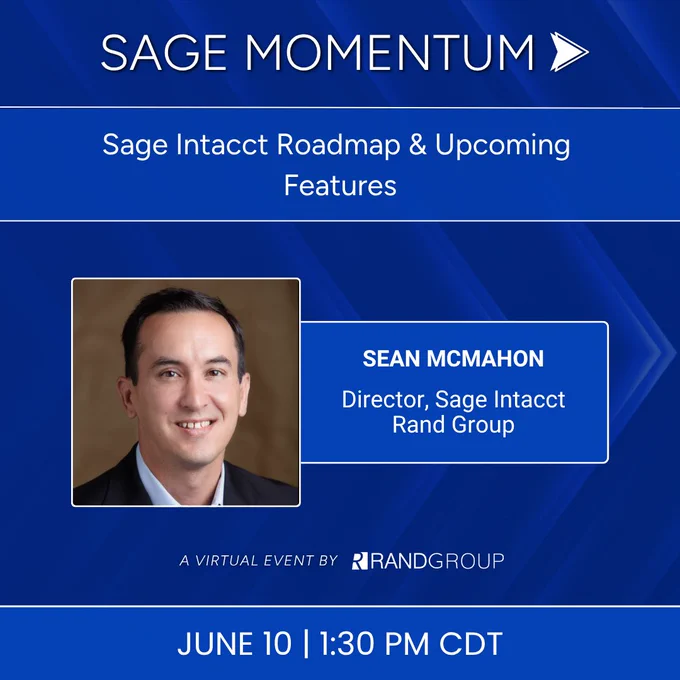 SAGE MOMENTUM

Sage Intacct Roadmap & Upcoming Features

SEAN MCMAHON

Director, Sage Intacct
Rand Group

A VIRTUAL EVENT BY RANDGROUP

JUNE 10 | 1:30 PM CDT